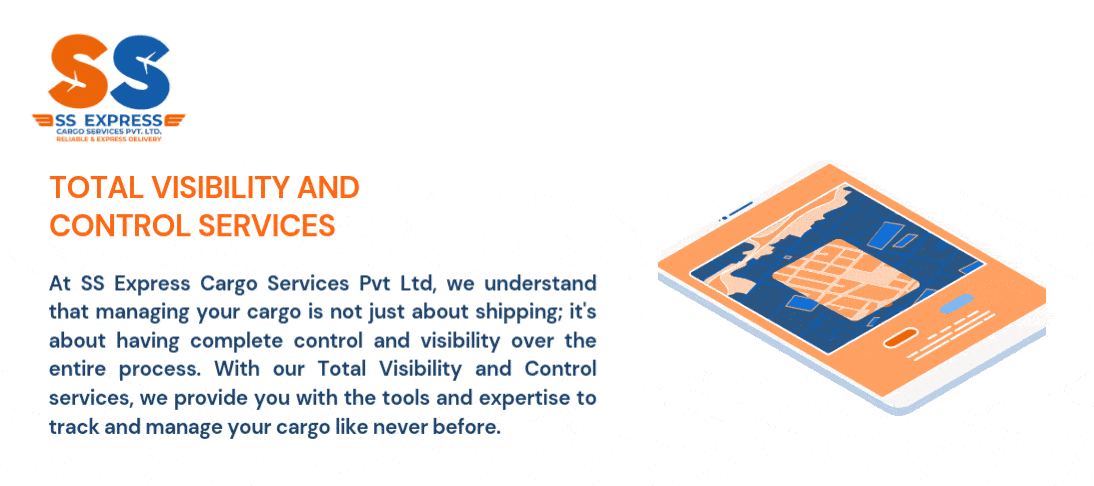 SS
SS EXPRESS
CARGO SERVICES PVT. LTD.
RELIABLE & EXPRESS DELIVERY

TOTAL VISIBILITY AND CONTROL SERVICES

At SS Express Cargo Services Pvt Ltd, we understand that managing your cargo is not just about shipping; it's about having complete control and visibility over the entire process. With our Total Visibility and Control services, we provide you with the tools and expertise to track and manage your cargo like never before.